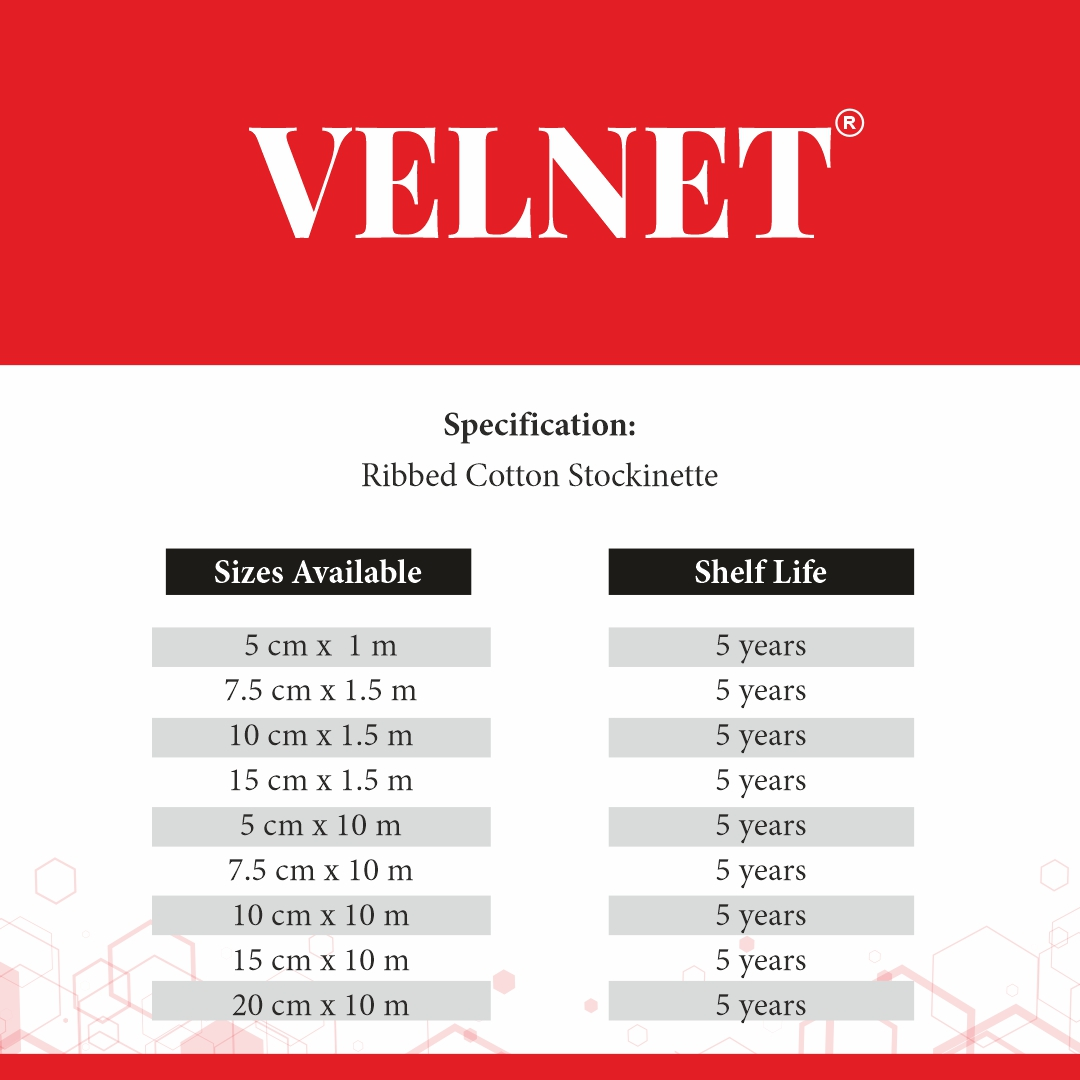 VELNET®

Specification:
Ribbed Cotton Stockinette

| Sizes Available | Shelf Life |
|---|---|
| 5 cm x 1 m | 5 years |
| 7.5 cm x 1.5 m | 5 years |
| 10 cm x 1.5 m | 5 years |
| 15 cm x 1.5 m | 5 years |
| 5 cm x 10 m | 5 years |
| 7.5 cm x 10 m | 5 years |
| 10 cm x 10 m | 5 years |
| 15 cm x 10 m | 5 years |
| 20 cm x 10 m | 5 years |